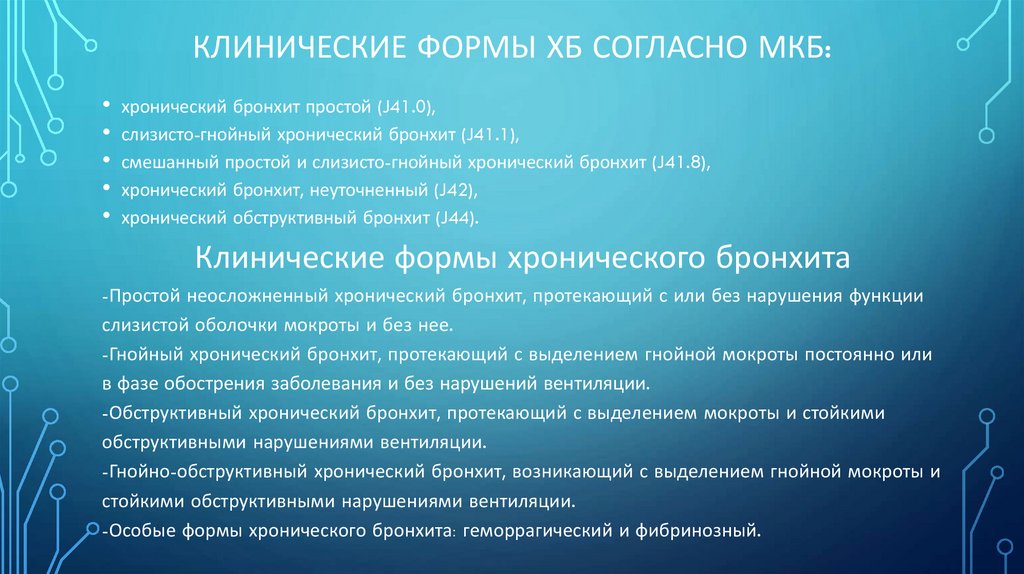 КЛИНИЧЕСКИЕ ФОРМЫ ХБ СОГЛАСНО МКБ:

• хронический бронхит простой (J41.0),
• слизисто-гнойный хронический бронхит (J41.1),
• смешанный простой и слизисто-гнойный хронический бронхит (J41.8),
• хронический бронхит, неуточненный (J42),
• хронический обструктивный бронхит (J44).

Клинические формы хронического бронхита

-Простой неосложненный хронический бронхит, протекающий с или без нарушения функции слизистой оболочки мокроты и без нее.
-Гнойный хронический бронхит, протекающий с выделением гнойной мокроты постоянно или в фазе обострения заболевания и без нарушений вентиляции.
-Обструктивный хронический бронхит, протекающий с выделением мокроты и стойкими обструктивными нарушениями вентиляции.
-Гнойно-обструктивный хронический бронхит, возникающий с выделением гнойной мокроты и стойкими обструктивными нарушениями вентиляции.
-Особые формы хронического бронхита: геморрагический и фибринозный.